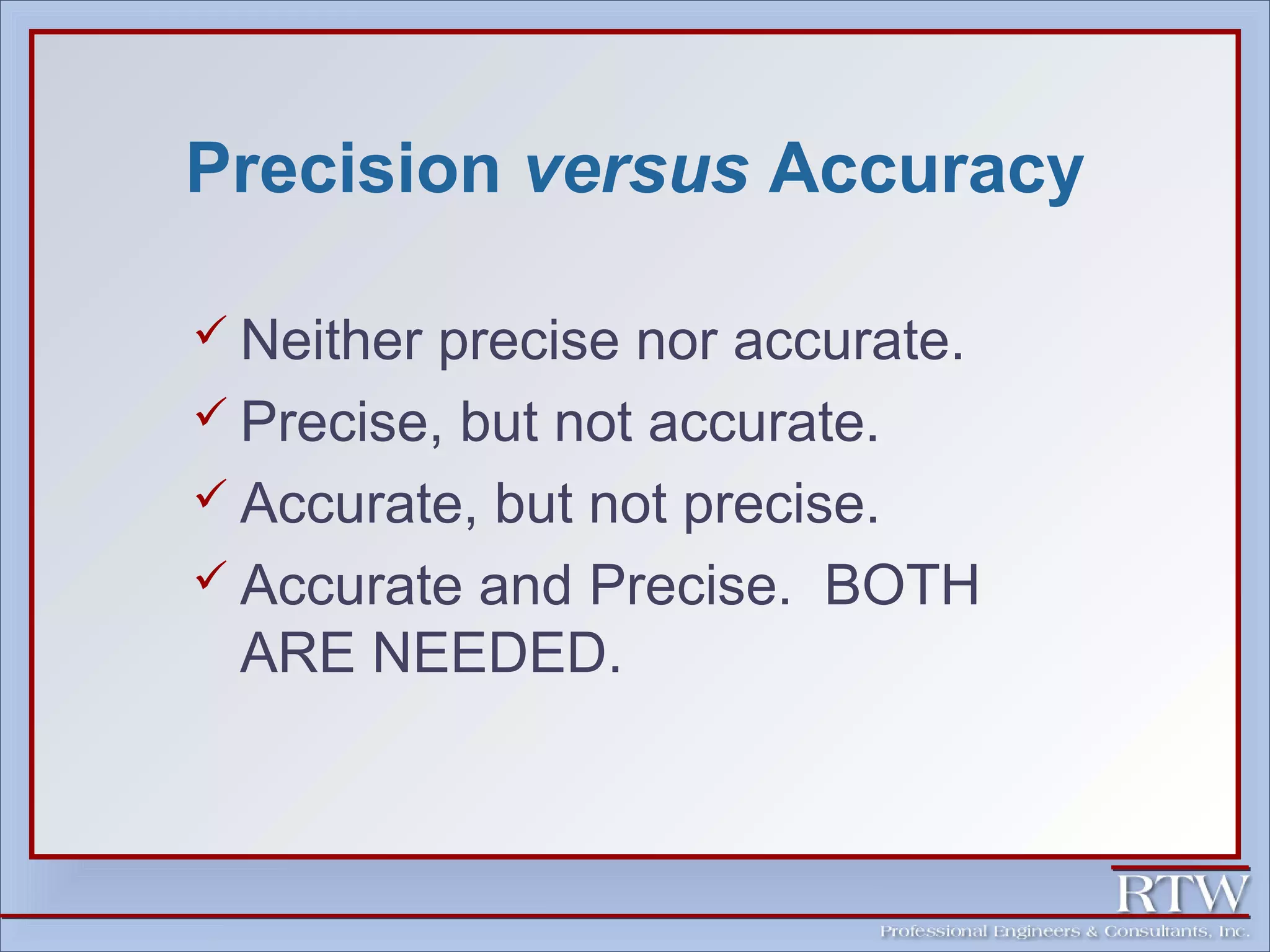 Precision versus Accuracy

✓ Neither precise nor accurate.

✓ Precise, but not accurate.

✓ Accurate, but not precise.

✓ Accurate and Precise. BOTH ARE NEEDED.

RTW

Professional Engineers & Consultants, Inc.